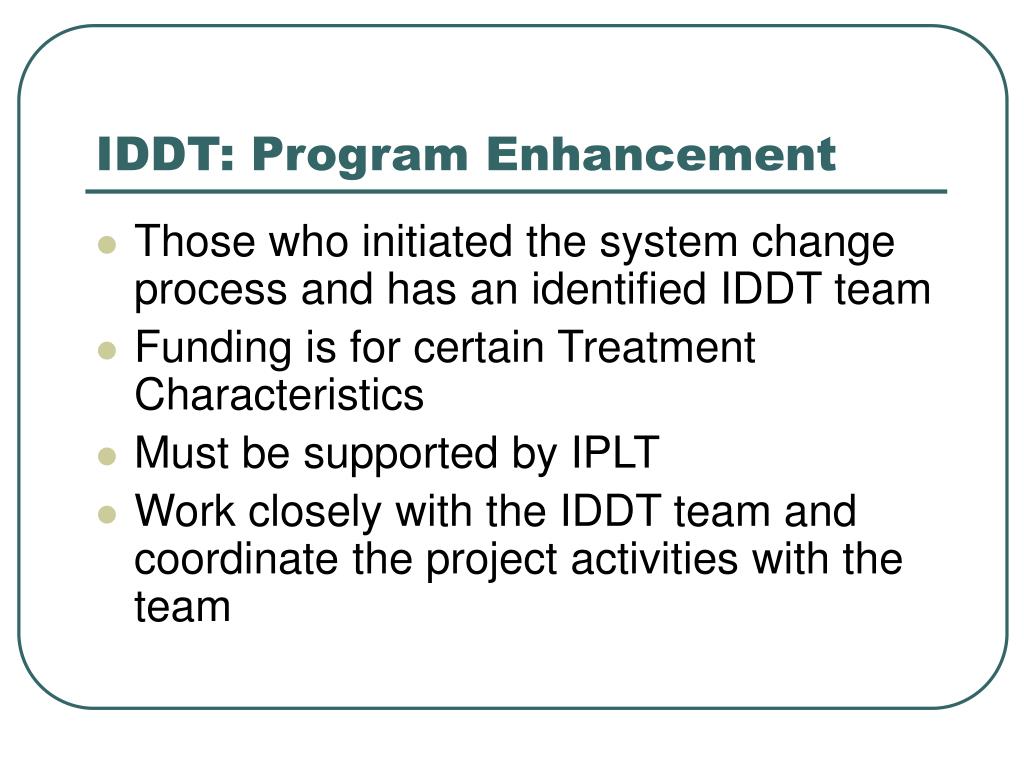 IDDT: Program Enhancement

- Those who initiated the system change process and has an identified IDDT team
- Funding is for certain Treatment Characteristics
- Must be supported by IPLT
- Work closely with the IDDT team and coordinate the project activities with the team